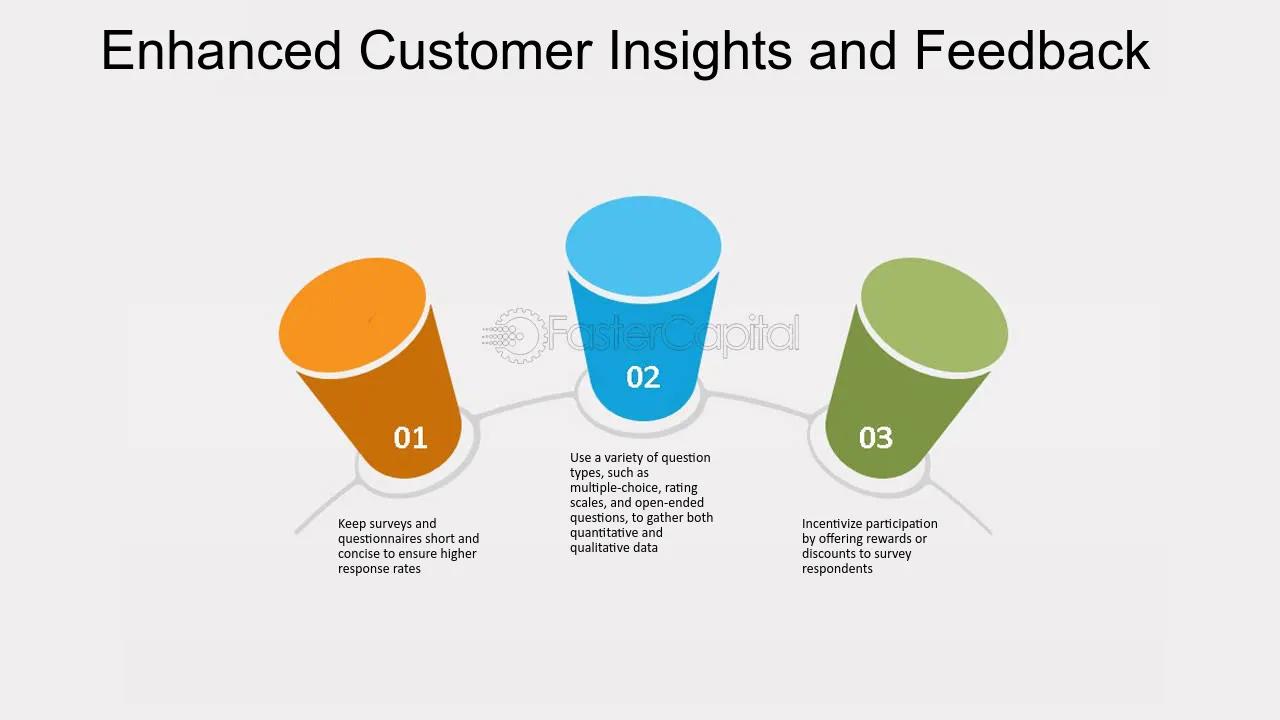 Enhanced Customer Insights and Feedback

01

Keep surveys and questionnaires short and concise to ensure higher response rates

02

Use a variety of question types, such as multiple-choice, rating scales, and open-ended questions, to gather both quantitative and qualitative data

03

Incentivize participation by offering rewards or discounts to survey respondents

FasterCapital